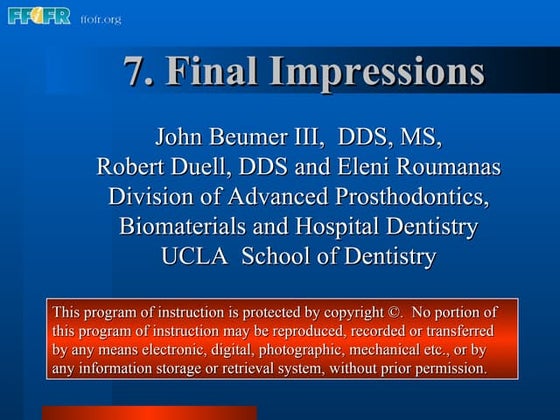 FFOFR ffofr.org

7. Final Impressions

John Beumer III, DDS, MS,
Robert Duell, DDS and Eleni Roumanas
Division of Advanced Prosthodontics,
Biomaterials and Hospital Dentistry
UCLA School of Dentistry

This program of instruction is protected by copyright ©. No portion of this program of instruction may be reproduced, recorded or transferred by any means electronic, digital, photographic, mechanical etc., or by any information storage or retrieval system, without prior permission.